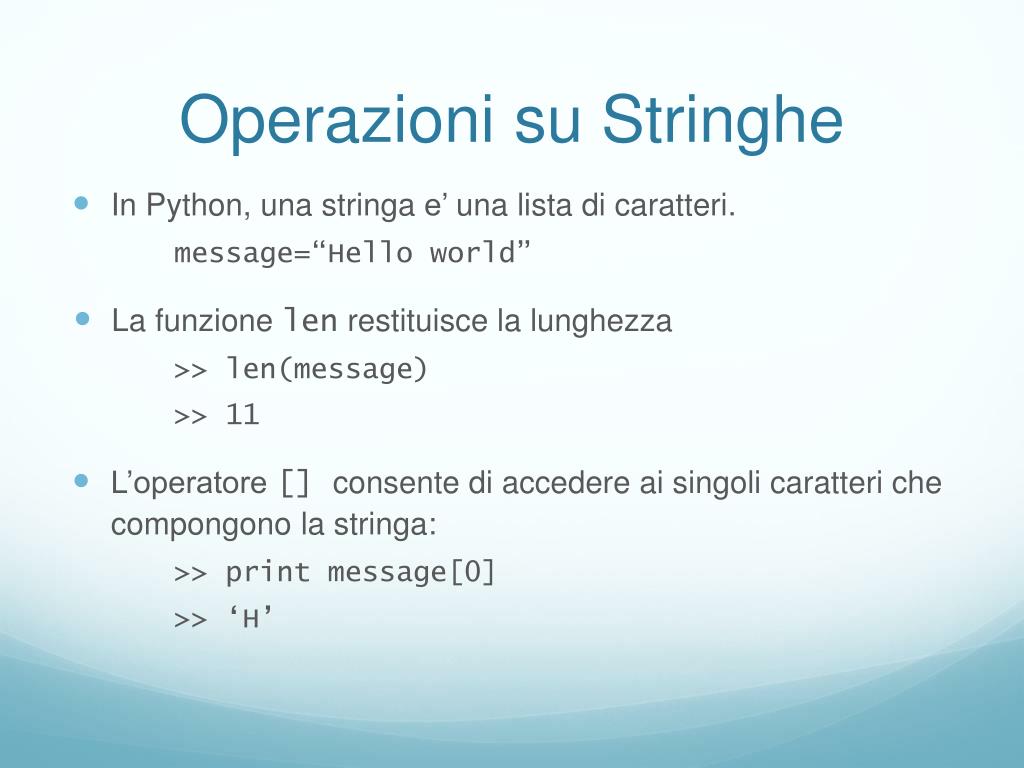 Operazioni su Stringhe

In Python, una stringa e’ una lista di caratteri.

message=“Hello world”

La funzione len restituisce la lunghezza

>> len(message)

>> 11

L’operatore [] consente di accedere ai singoli caratteri che compongono la stringa:

>> print message[0]

>> ‘H’